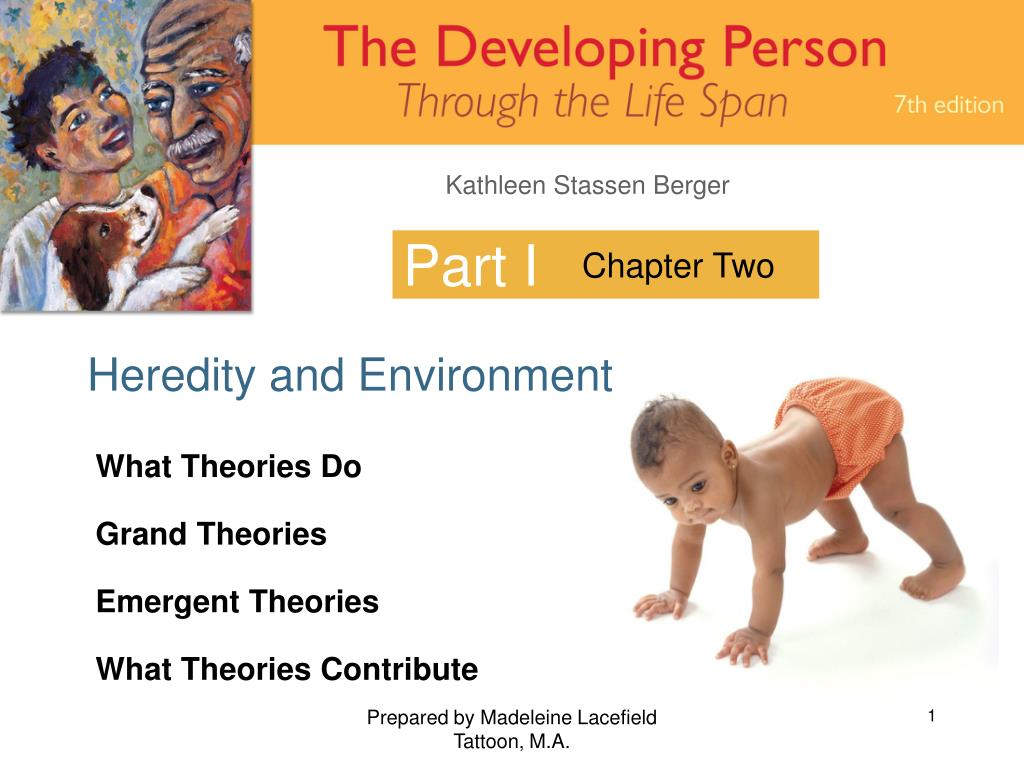 The Developing Person
Through the Life Span

7th edition

Kathleen Stassen Berger

Part I Chapter Two

Heredity and Environment

What Theories Do

Grand Theories

Emergent Theories

What Theories Contribute

Prepared by Madeleine Lacefield Tattoon, M.A.

1